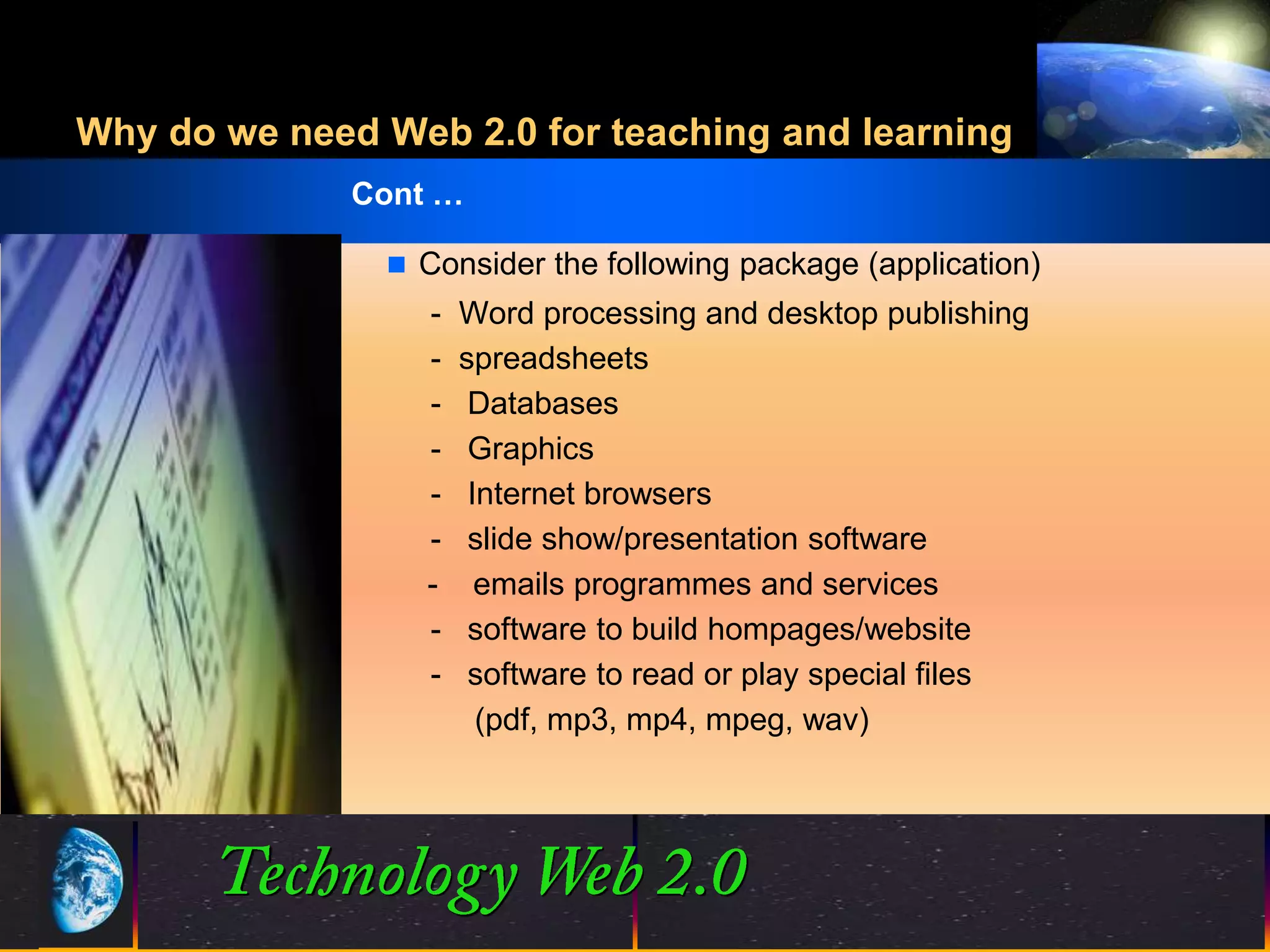 Why do we need Web 2.0 for teaching and learning

Cont …

Consider the following package (application)

- Word processing and desktop publishing
- spreadsheets
- Databases
- Graphics
- Internet browsers
- slide show/presentation software
- emails programmes and services
- software to build hompages/website
- software to read or play special files (pdf, mp3, mp4, mpeg, wav)

Technology Web 2.0